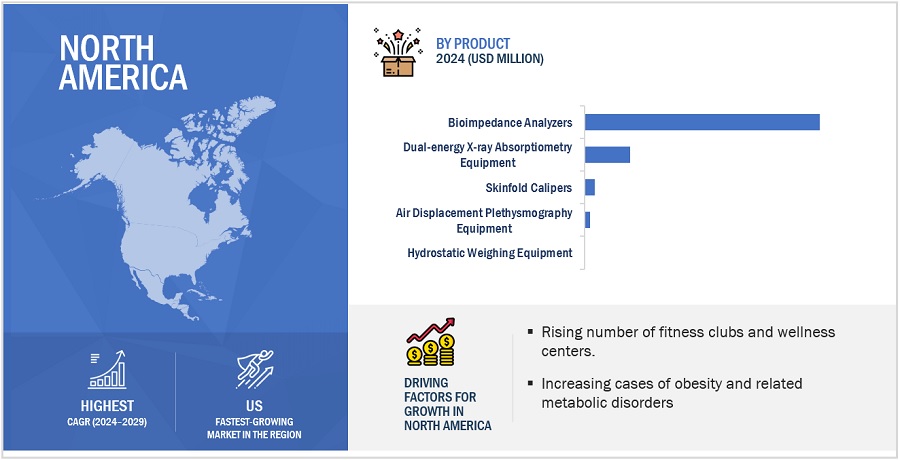 NORTH AMERICA

HIGHEST
CAGR (2024–2029)

US
FASTEST-GROWING MARKET IN THE REGION

BY PRODUCT
2024 (USD MILLION)

Bioimpedance Analyzers
Dual-energy X-ray Absorptiometry Equipment
Skinfold Calipers
Air Displacement Plethysmography Equipment
Hydrostatic Weighing Equipment

DRIVING FACTORS FOR GROWTH IN NORTH AMERICA

▪ Rising number of fitness clubs and wellness centers.

▪ Increasing cases of obesity and related metabolic disorders